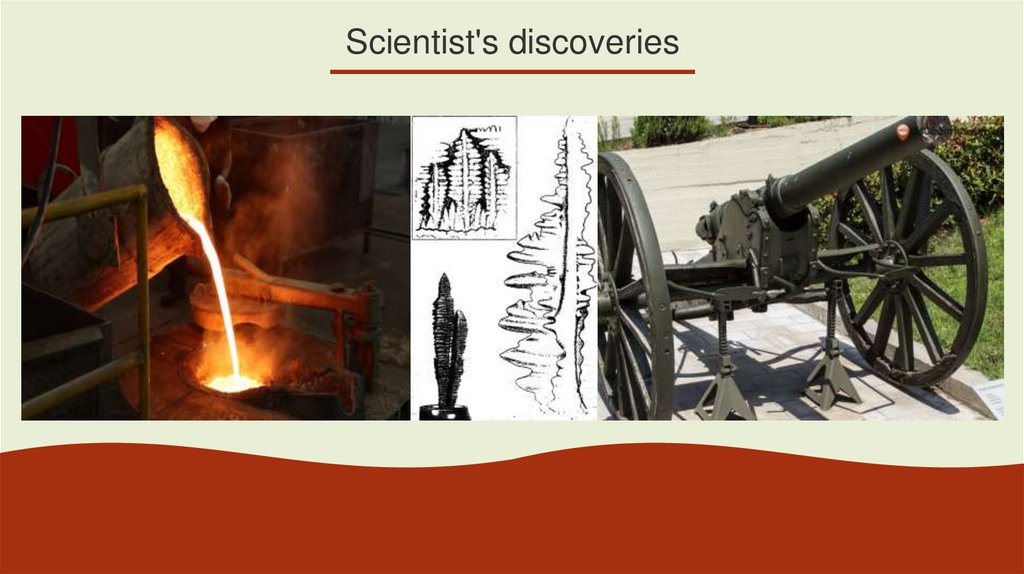 Scientist's discoveries